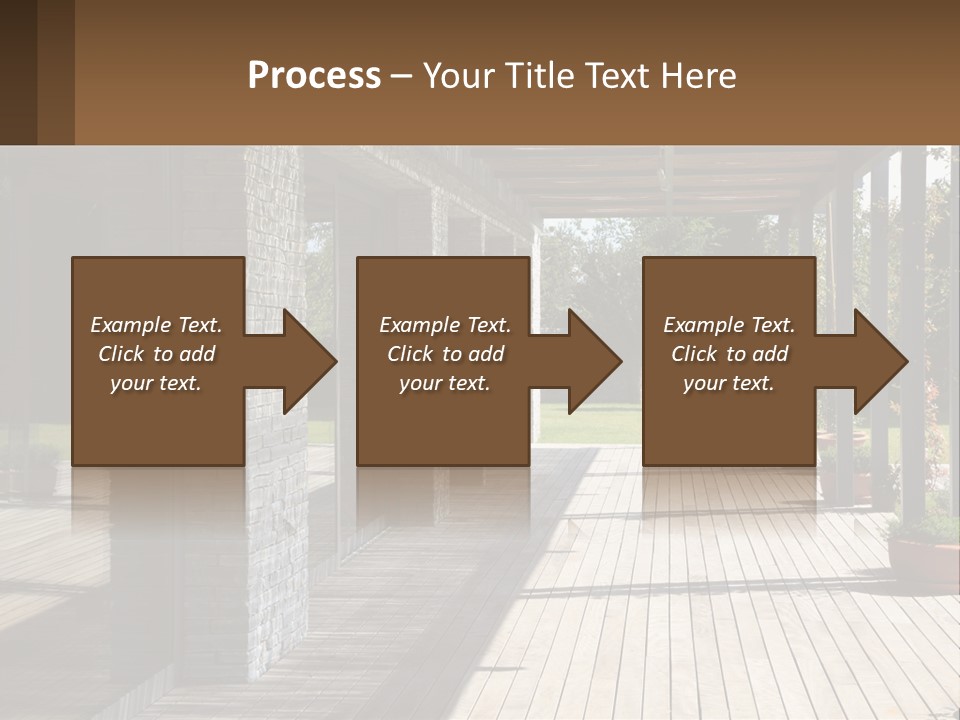 Process – Your Title Text Here

Example Text. Click to add your text.

Example Text. Click to add your text.

Example Text. Click to add your text.